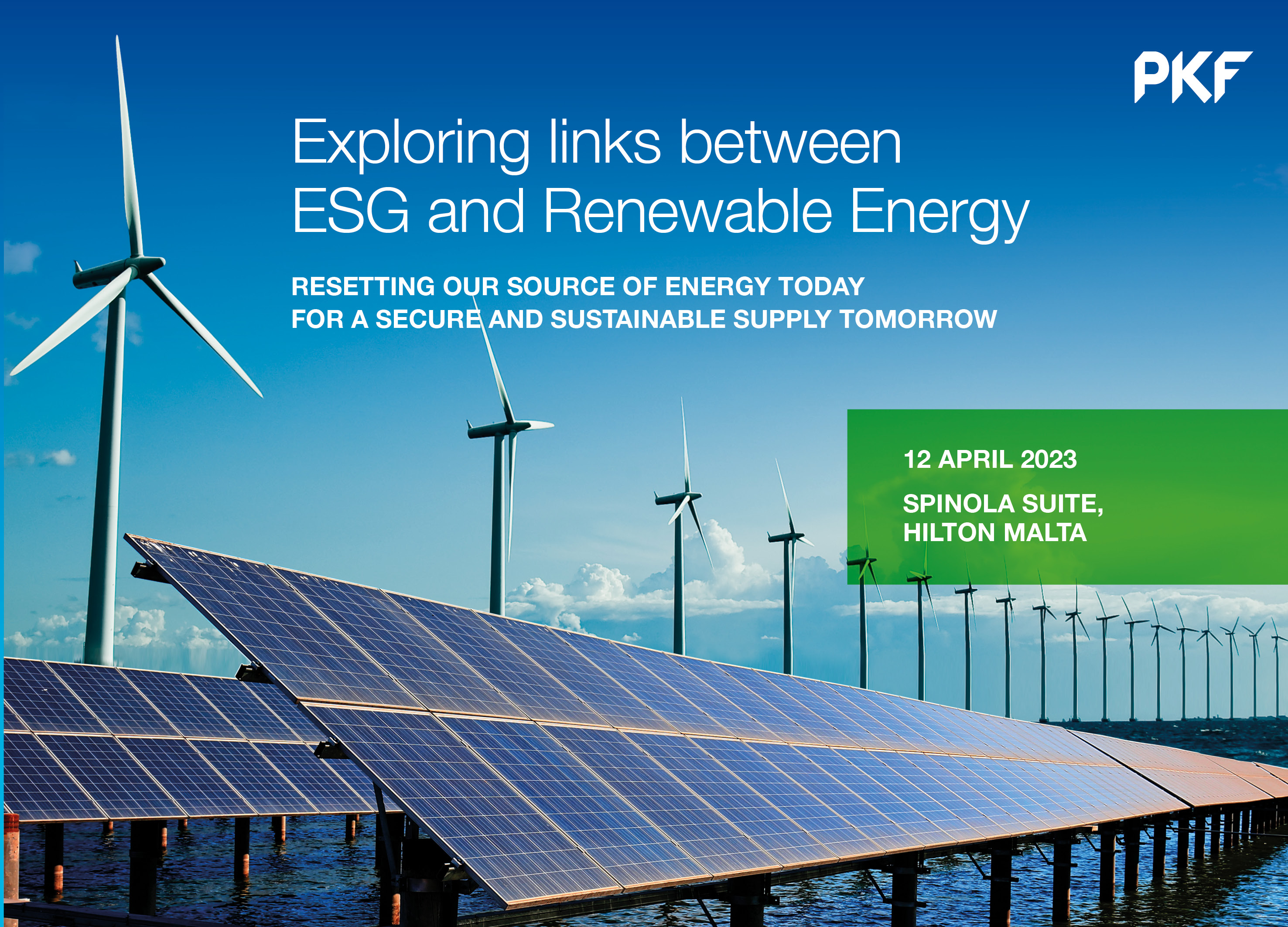 PKF

Exploring links between ESG and Renewable Energy

RESETTING OUR SOURCE OF ENERGY TODAY FOR A SECURE AND SUSTAINABLE SUPPLY TOMORROW

12 APRIL 2023

SPINOLA SUITE, HILTON MALTA